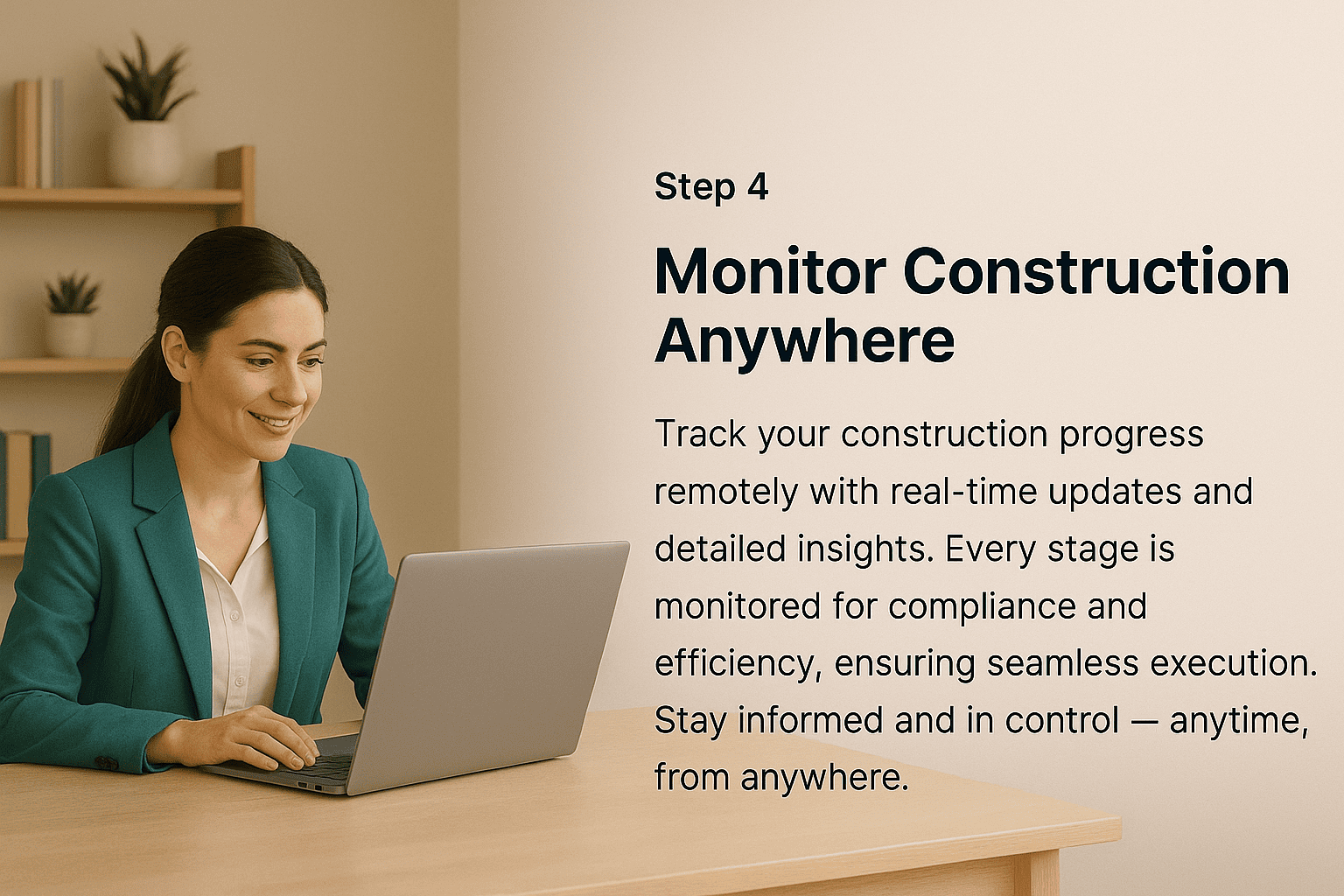 Step 4

Monitor Construction Anywhere

Track your construction progress remotely with real-time updates and detailed insights. Every stage is monitored for compliance and efficiency, ensuring seamless execution. Stay informed and in control — anytime, from anywhere.